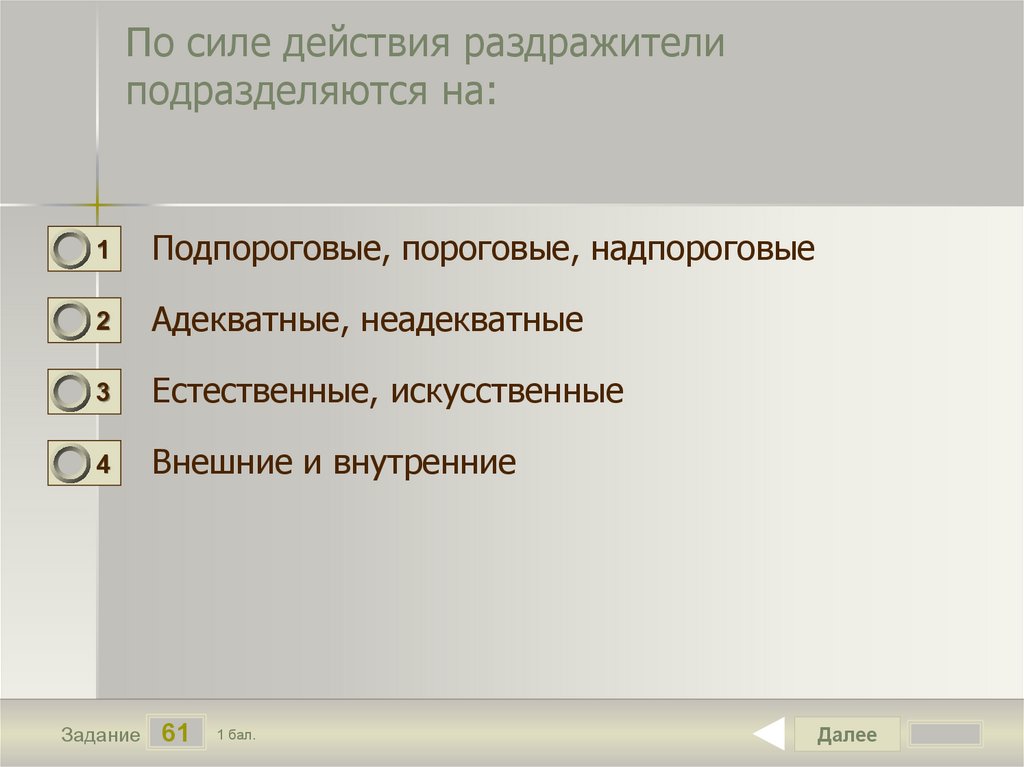 По силе действия раздражители подразделяются на:

1 Подпороговые, пороговые, надпороговые

2 Адекватные, неадекватные

3 Естественные, искусственные

4 Внешние и внутренние

Задание 61 1 бал.

Далее